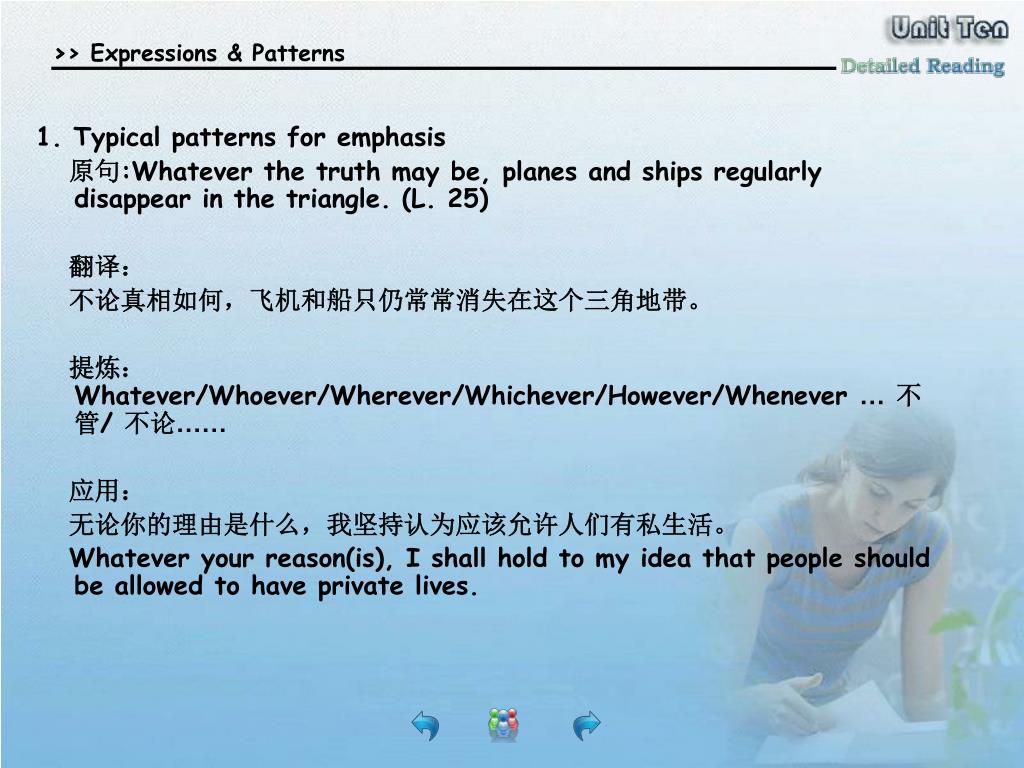 >> Expressions & Patterns

Unit Ten
Detailed Reading

1. Typical patterns for emphasis
原句:Whatever the truth may be, planes and ships regularly disappear in the triangle. (L. 25)

翻译：
不论真相如何，飞机和船只仍常常消失在这个三角地带。

提炼：
Whatever/Whoever/Wherever/Whichever/However/Whenever … 不管/ 不论……

应用：
无论你的理由是什么，我坚持认为应该允许人们有私生活。
Whatever your reason(is), I shall hold to my idea that people should be allowed to have private lives.